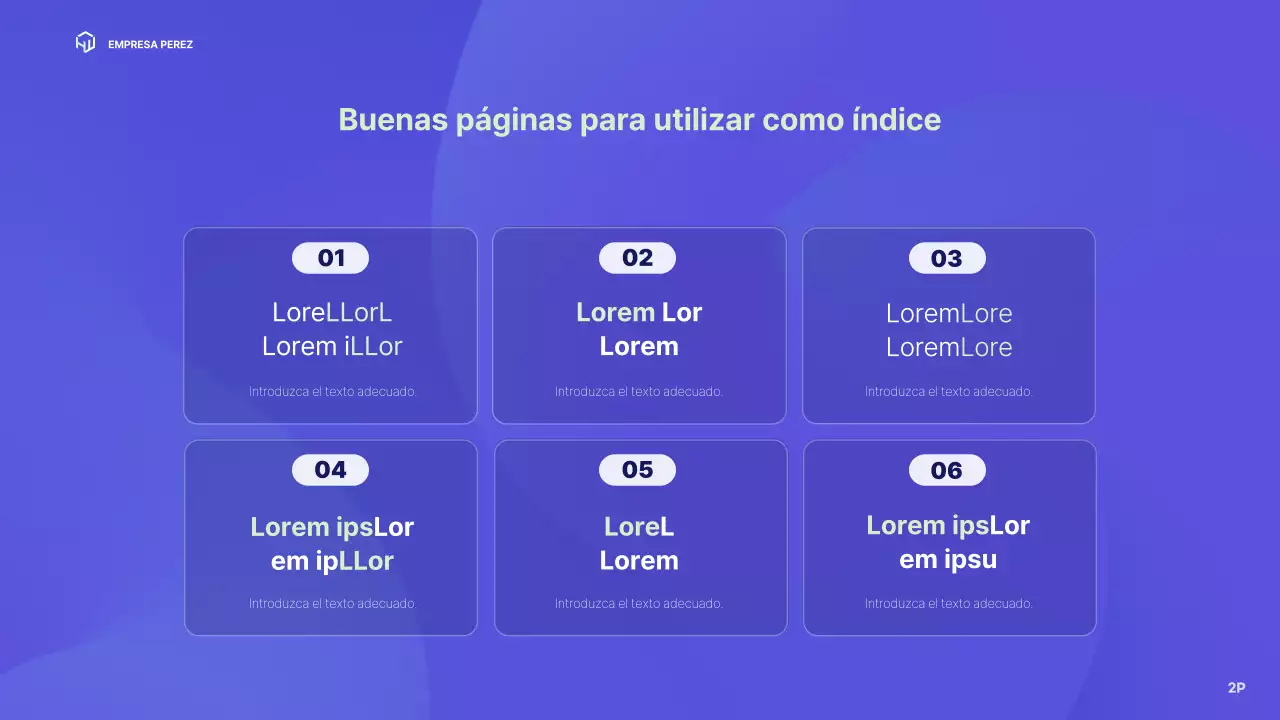 EMPRESA PEREZ

Buenas páginas para utilizar como índice

01

LoreLLorL
Lorem iLLor

Introduzca el texto adecuado.

02

Lorem Lor
Lorem

Introduzca el texto adecuado.

03

LoremLore
LoremLore

Introduzca el texto adecuado.

04

Lorem ipsLor
em ipLLor

Introduzca el texto adecuado.

05

LoreL
Lorem

Introduzca el texto adecuado.

06

Lorem ipsLor
em ipsu

Introduzca el texto adecuado.

2P